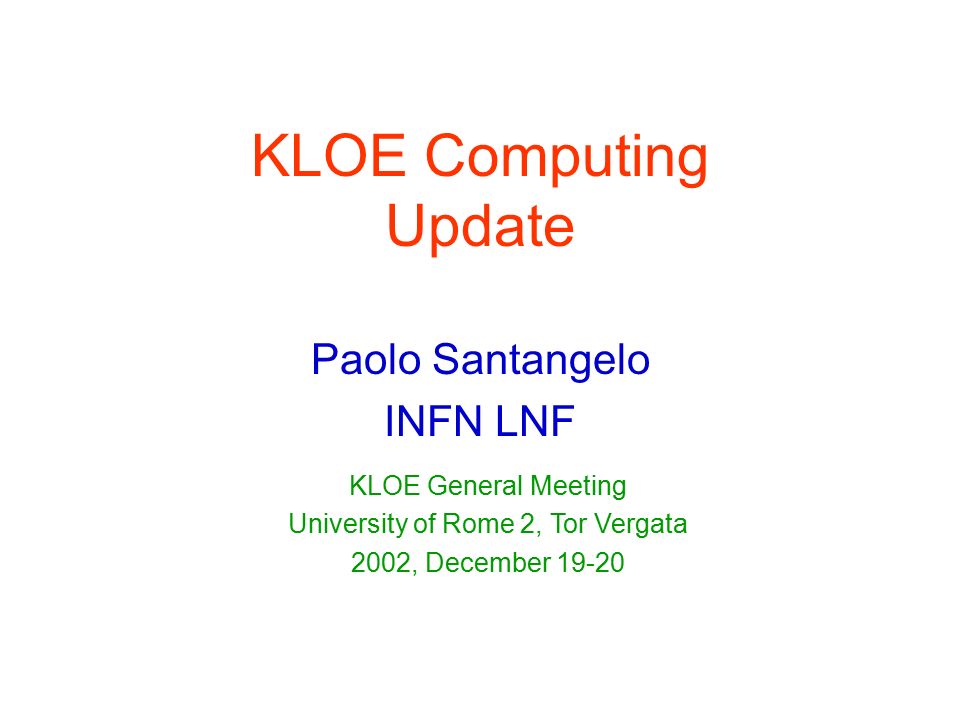 KLOE Computing Update

Paolo Santangelo
INFN LNF

KLOE General Meeting
University of Rome 2, Tor Vergata
2002, December 19-20